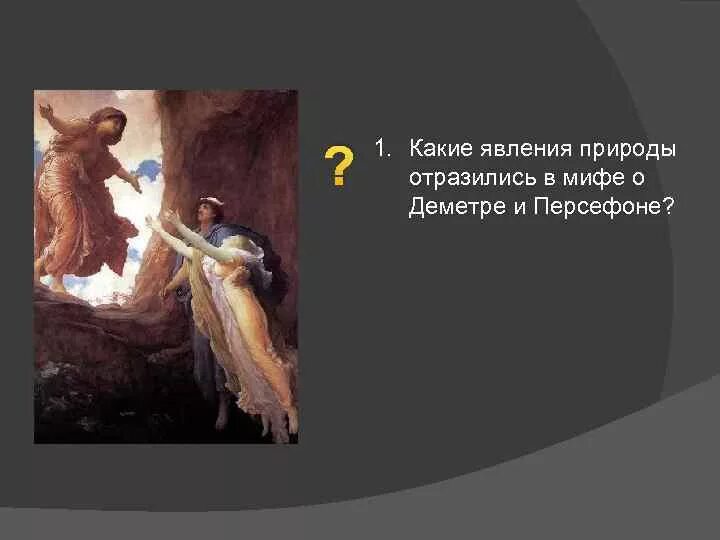 ?

1. Какие явления природы отразились в мифе о Деметре и Персефоне?